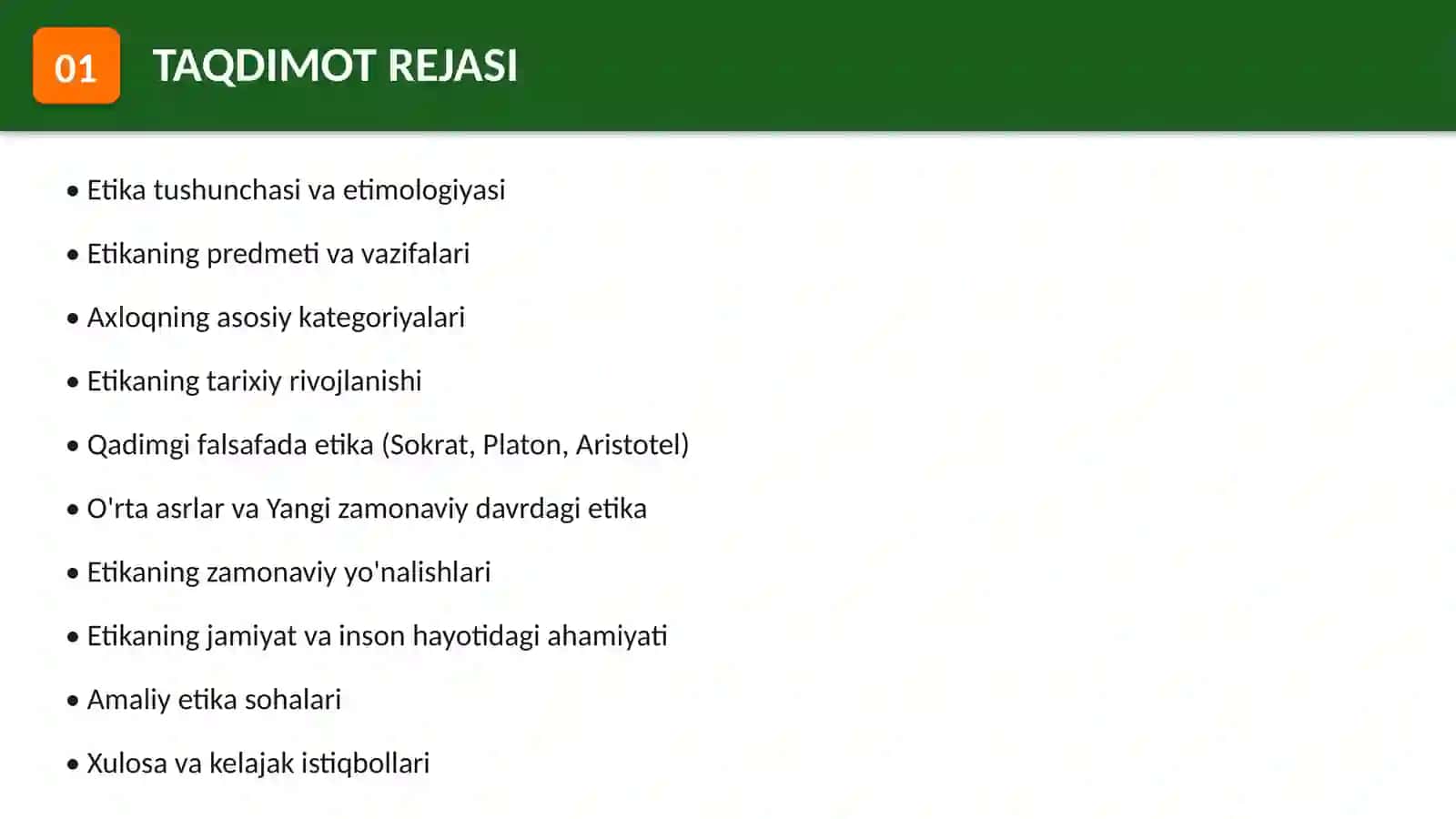 01 TAQDIMOT REJASI

• Etika tushunchasi va etimologiyasi

• Etikaning predmeti va vazifalari

• Axloqning asosiy kategoriyalari

• Etikaning tarixiy rivojlanishi

• Qadimgi falsafada etika (Sokrat, Platon, Aristotel)

• O'rta asrlar va Yangi zamonaviy davrdagi etika

• Etikaning zamonaviy yo'nalishlari

• Etikaning jamiyat va inson hayotidagi ahamiyati

• Amaliy etika sohalari

• Xulosa va kelajak istiqbollari